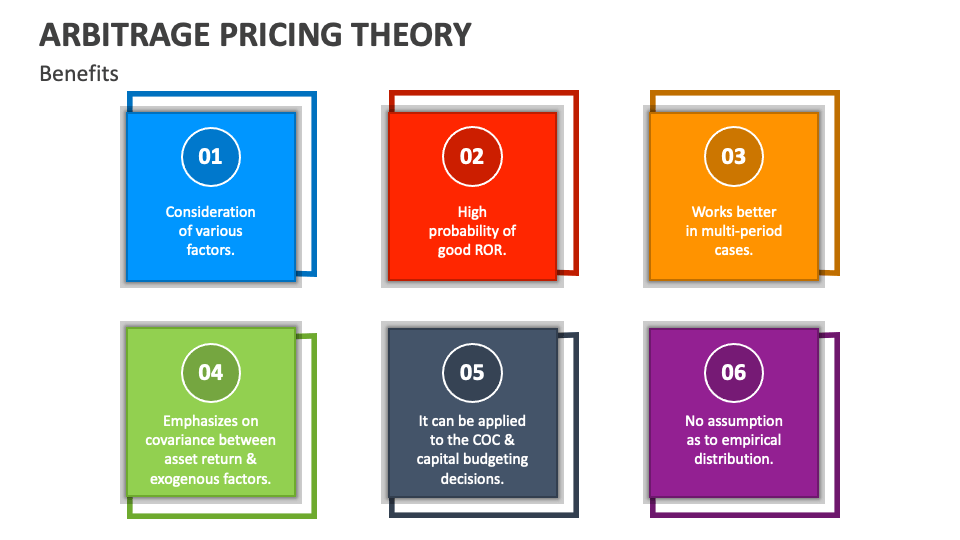 ARBITRAGE PRICING THEORY

Benefits

01

Consideration of various factors.

02

High probability of good ROR.

03

Works better in multi-period cases.

04

Emphasizes on covariance between asset return & exogenous factors.

05

It can be applied to the COC & capital budgeting decisions.

06

No assumption as to empirical distribution.